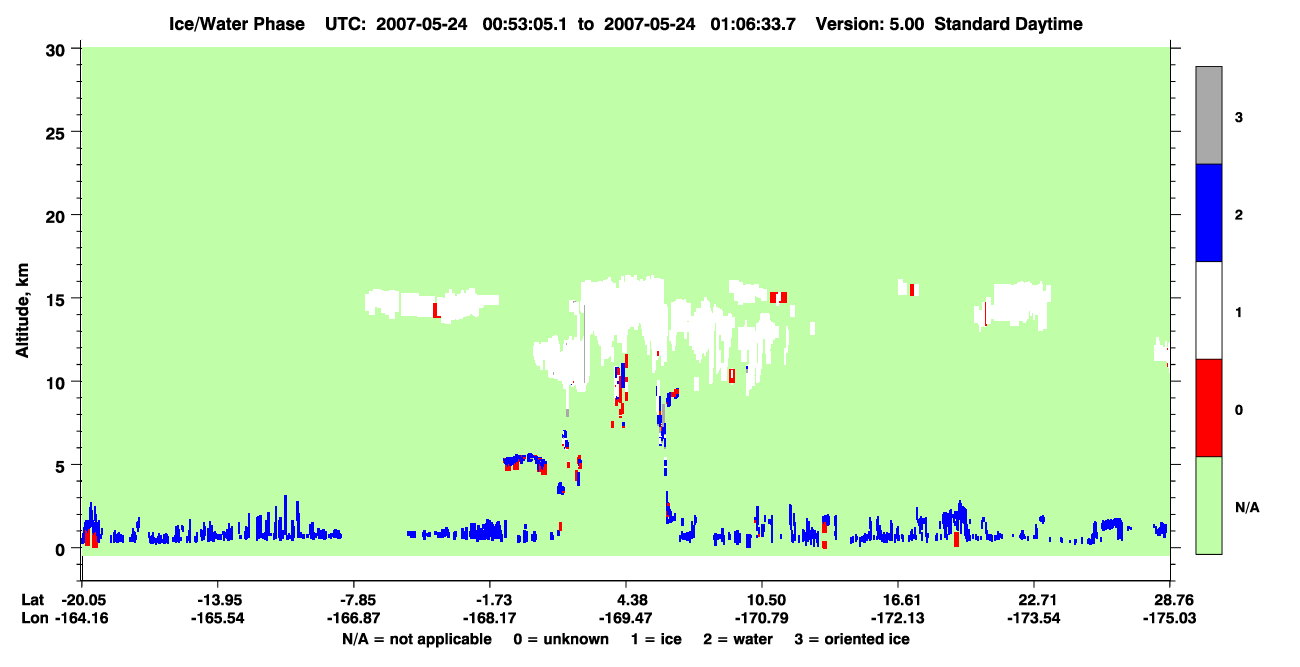 Ice/Water Phase UTC: 2007-05-24 00:53:05.1 to 2007-05-24 01:06:33.7 Version: 5.00 Standard Daytime

Altitude, km

30
25
20
15
10
5
0

3
2
1
0
N/A

Lat -20.05 -13.95 -7.85 -1.73 4.38 10.50 16.61 22.71 28.76
Lon -164.16 -165.54 -166.87 -168.17 -169.47 -170.79 -172.13 -173.54 -175.03

N/A = not applicable 0 = unknown 1 = ice 2 = water 3 = oriented ice